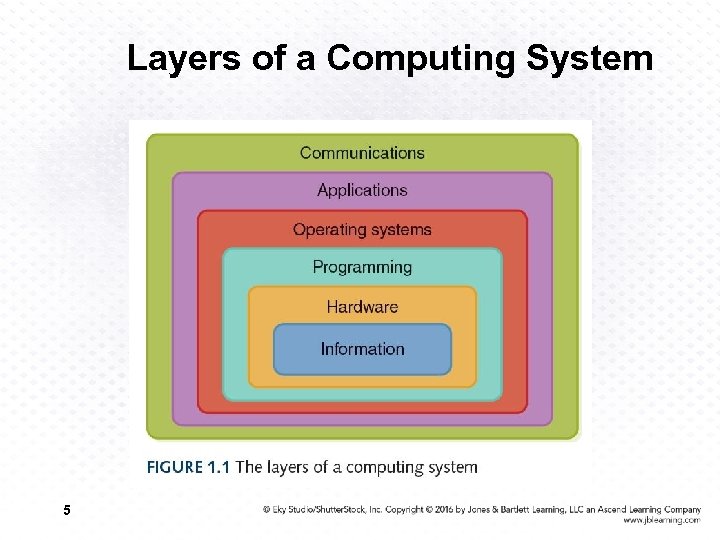 Layers of a Computing System

Communications

Applications

Operating systems

Programming

Hardware

Information

FIGURE 1.1 The layers of a computing system

5

© Eky Studio/ShutterStock, Inc. Copyright © 2016 by Jones & Bartlett Learning, LLC an Ascend Learning Company
www.jblearning.com